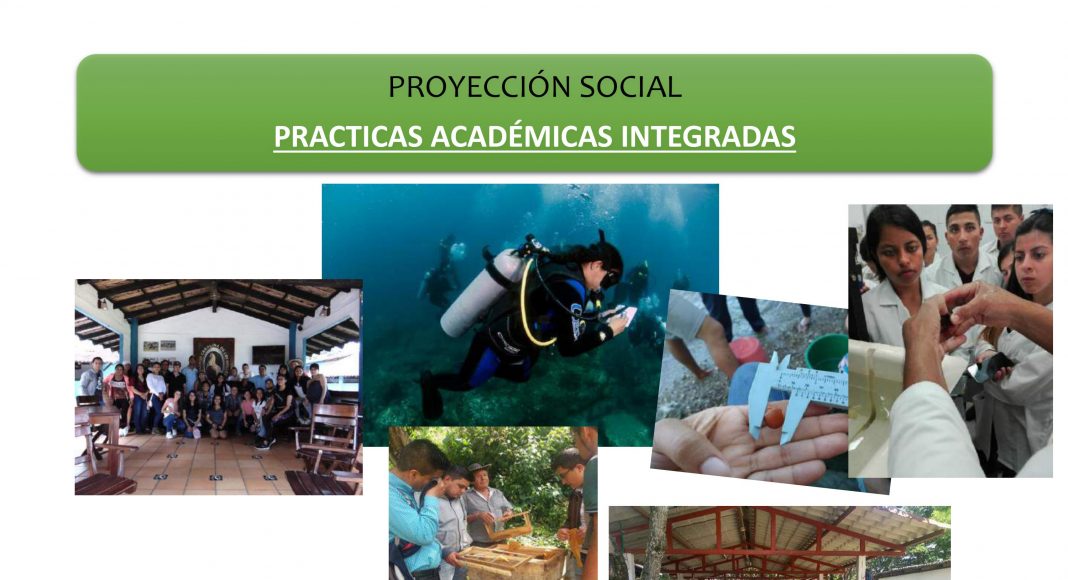 PROYECCIÓN SOCIAL

PRACTICAS ACADÉMICAS INTEGRADAS